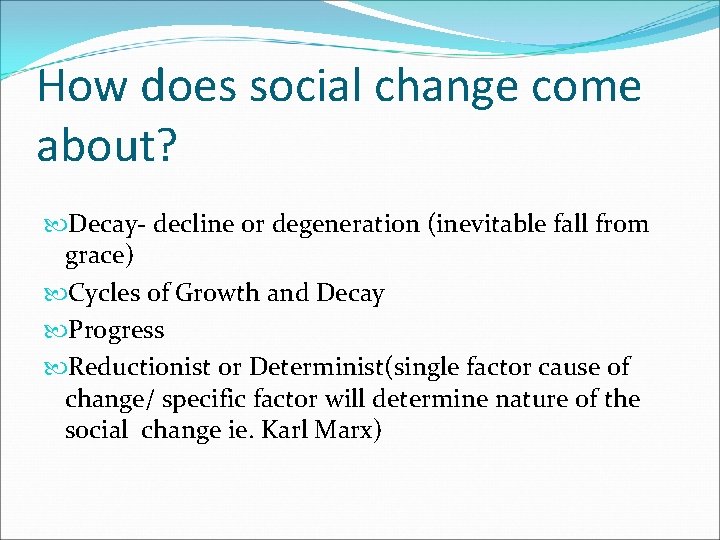 How does social change come about?

Decay- decline or degeneration (inevitable fall from grace)

Cycles of Growth and Decay

Progress

Reductionist or Determinist(single factor cause of change/ specific factor will determine nature of the social change ie. Karl Marx)